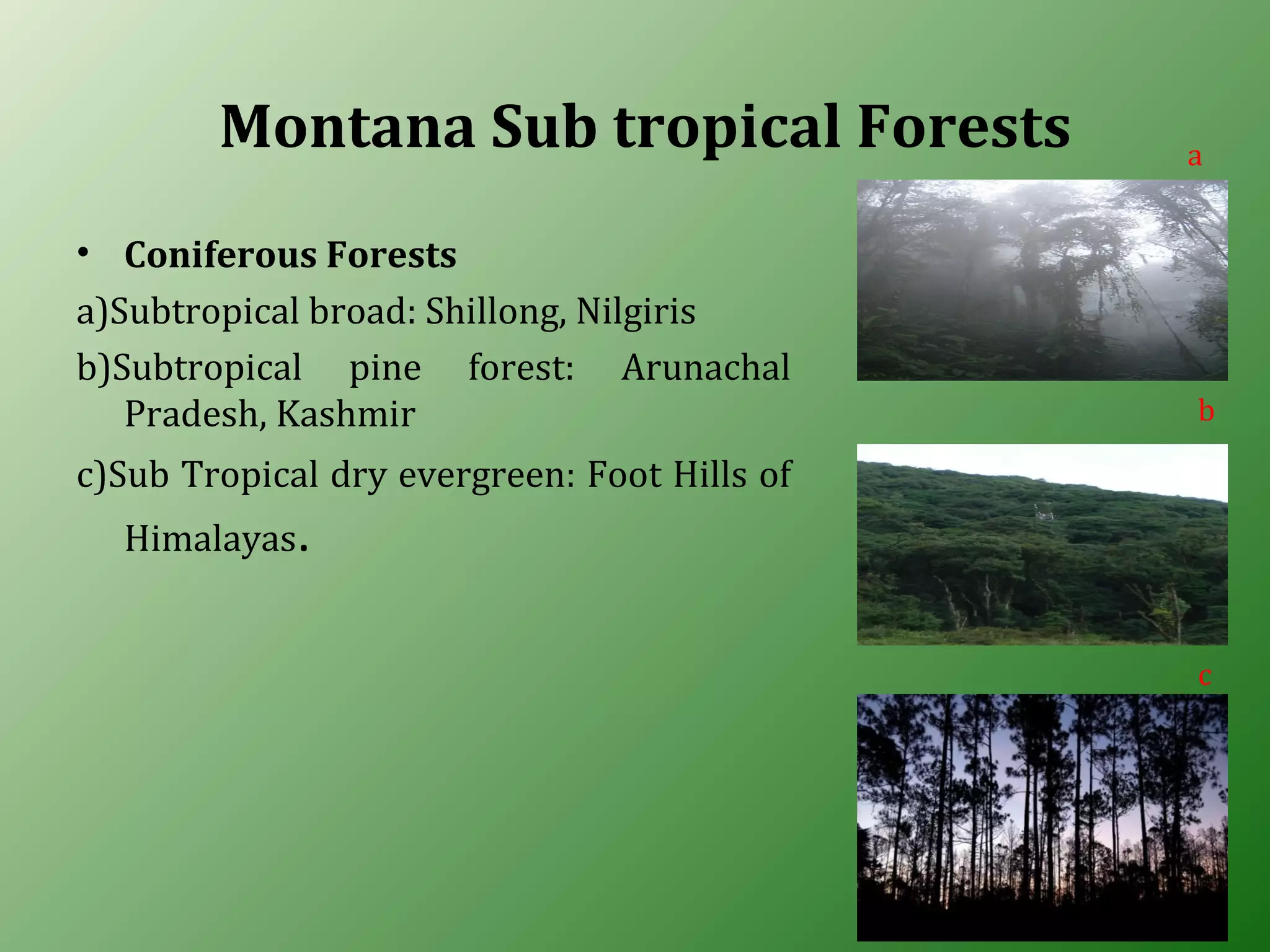 Montana Sub tropical Forests

• Coniferous Forests

a)Subtropical broad: Shillong, Nilgiris

b)Subtropical pine forest: Arunachal Pradesh, Kashmir

c)Sub Tropical dry evergreen: Foot Hills of Himalayas.

a

b

c